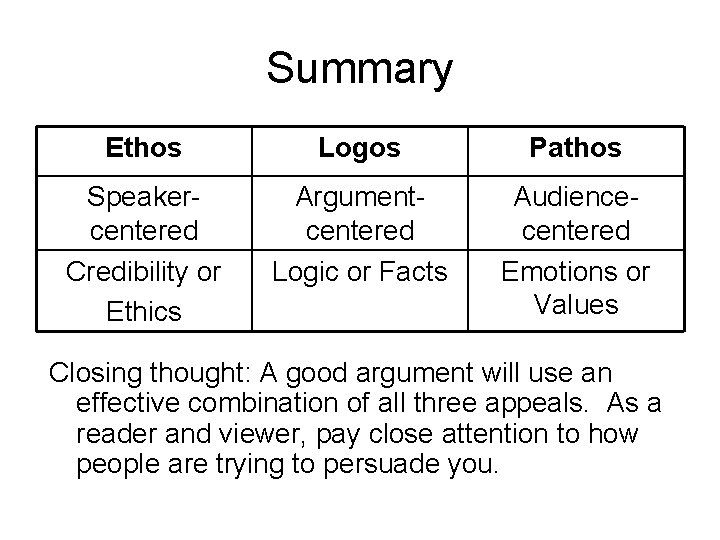 Summary

| Ethos | Logos | Pathos |
|---|---|---|
| Speaker-centered | Argument-centered | Audience-centered |
| Credibility or Ethics | Logic or Facts | Emotions or Values |

Closing thought: A good argument will use an effective combination of all three appeals. As a reader and viewer, pay close attention to how people are trying to persuade you.